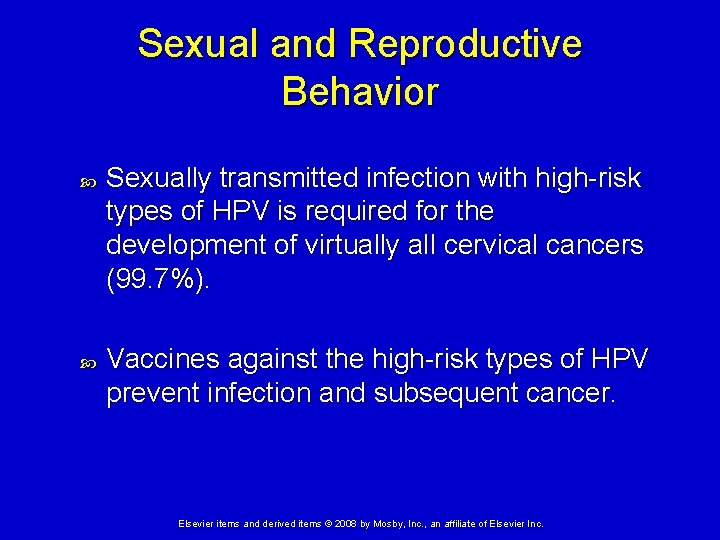 Sexual and Reproductive Behavior

Sexually transmitted infection with high-risk types of HPV is required for the development of virtually all cervical cancers (99.7%).

Vaccines against the high-risk types of HPV prevent infection and subsequent cancer.

Elsevier items and derived items © 2008 by Mosby, Inc., an affiliate of Elsevier Inc.